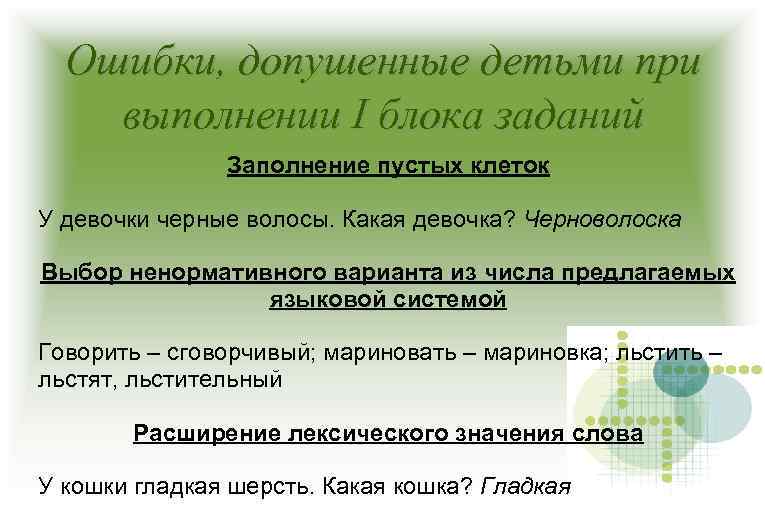 Ошибки, допущенные детьми при выполнении I блока заданий

Заполнение пустых клеток

У девочки черные волосы. Какая девочка? Черноволоска

Выбор ненормативного варианта из числа предлагаемых языковой системой

Говорить – сговорчивый; мариновать – мариновка; льстить – льстят, льстительный

Расширение лексического значения слова

У кошки гладкая шерсть. Какая кошка? Гладкая